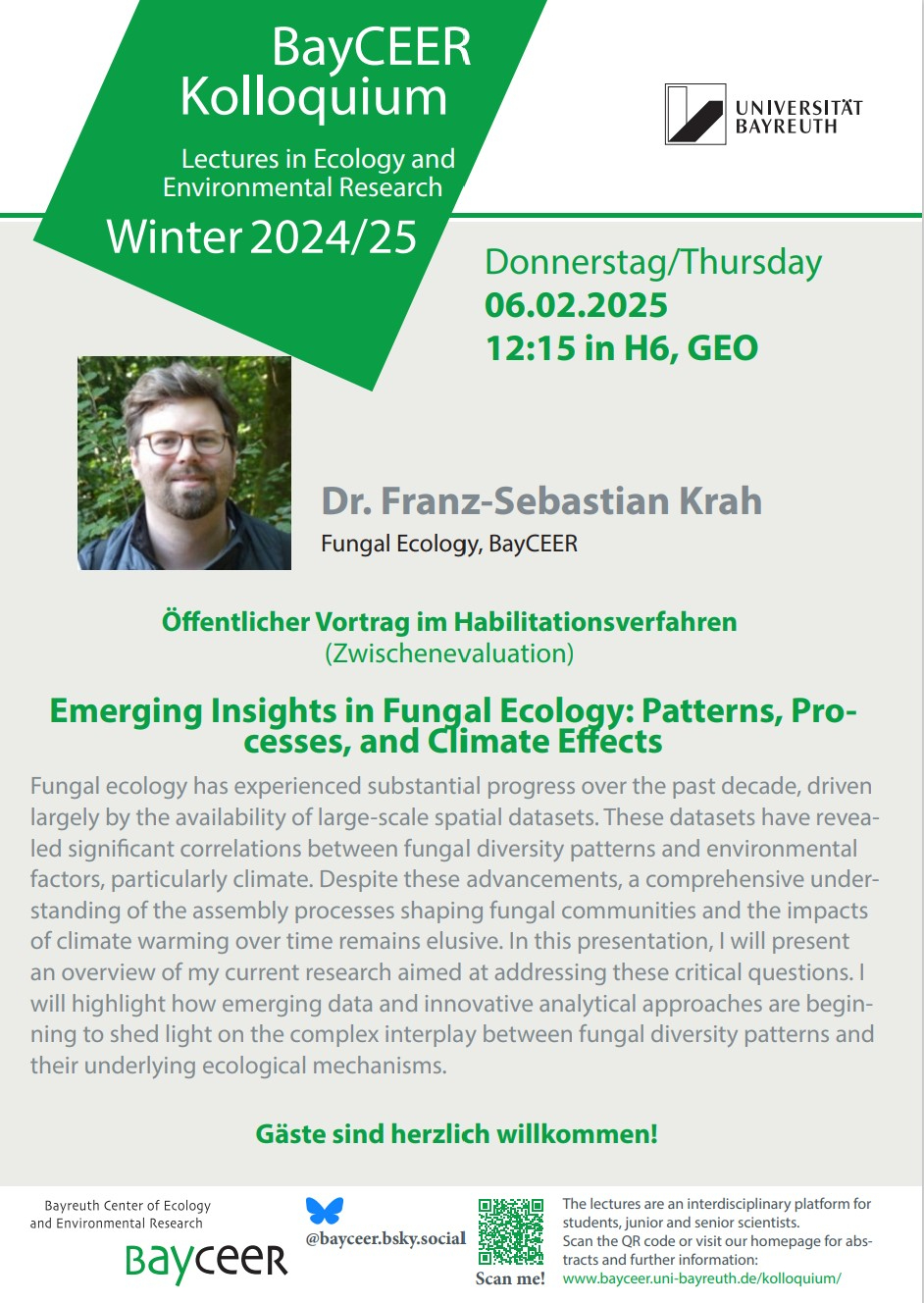 BayCEER Kolloquium

Lectures in Ecology and Environmental Research

Winter 2024/25

UNIVERSITÄT BAYREUTH

Donnerstag/Thursday
06.02.2025
12:15 in H6, GEO

Dr. Franz-Sebastian Krah
Fungal Ecology, BayCEER

Öffentlicher Vortrag im Habilitationsverfahren
(Zwischenevaluation)

Emerging Insights in Fungal Ecology: Patterns, Processes, and Climate Effects

Fungal ecology has experienced substantial progress over the past decade, driven largely by the availability of large-scale spatial datasets. These datasets have revealed significant correlations between fungal diversity patterns and environmental factors, particularly climate. Despite these advancements, a comprehensive understanding of the assembly processes shaping fungal communities and the impacts of climate warming over time remains elusive. In this presentation, I will present an overview of my current research aimed at addressing these critical questions. I will highlight how emerging data and innovative analytical approaches are beginning to shed light on the complex interplay between fungal diversity patterns and their underlying ecological mechanisms.

Gäste sind herzlich willkommen!

Bayreuth Center of Ecology and Environmental Research
BayCEER

@bayceer.bsky.social

Scan me!

The lectures are an interdisciplinary platform for students, junior and senior scientists. Scan the QR code or visit our homepage for abstracts and further information: www.bayceer.uni-bayreuth.de/kolloquium/